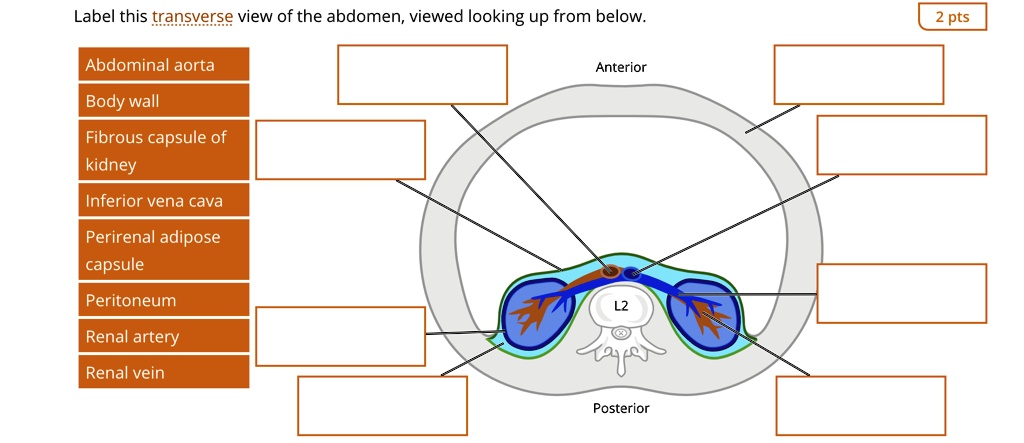 Label this transverse view of the abdomen, viewed looking up from below.

2 pts

Abdominal aorta

Body wall

Fibrous capsule of kidney

Inferior vena cava

Perirenal adipose capsule

Peritoneum

Renal artery

Renal vein

Anterior

L2

Posterior